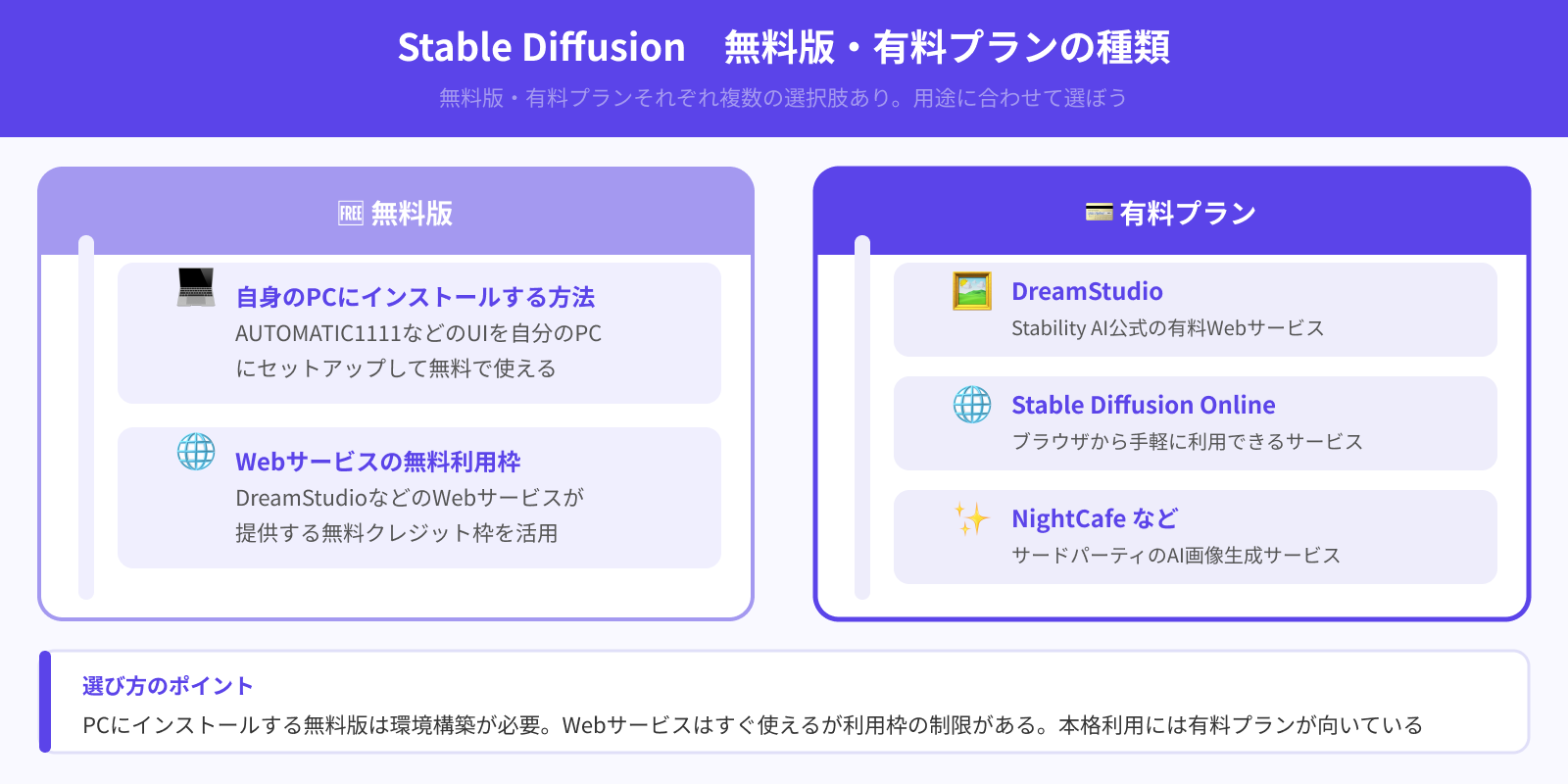 Stable Diffusion　無料版・有料プランの種類

無料版・有料プランそれぞれ複数の選択肢あり。用途に合わせて選ぼう

FREE 無料版

自身のPCにインストールする方法
AUTOMATIC1111などのUIを自分のPCにセットアップして無料で使える

Webサービスの無料利用枠
DreamStudioなどのWebサービスが提供する無料クレジット枠を活用

有料プラン

DreamStudio
Stability AI公式の有料Webサービス

Stable Diffusion Online
ブラウザから手軽に利用できるサービス

NightCafe など
サードパーティのAI画像生成サービス

選び方のポイント
PCにインストールする無料版は環境構築が必要。Webサービスはすぐ使えるが利用枠の制限がある。本格利用には有料プランが向いている